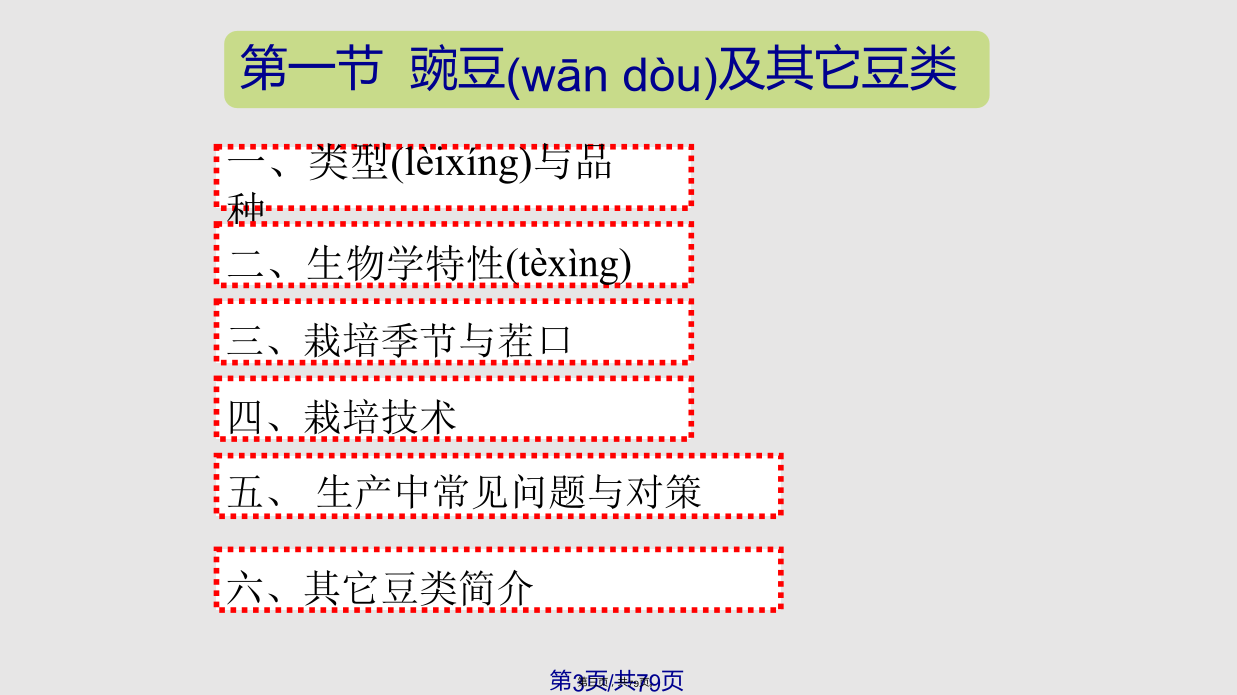 第一节 豌豆(wān dòu)及其它豆类

一、类型(lèixíng)与品种

二、生物学特性(tèxìng)

三、栽培季节与茬口

四、栽培技术

五、 生产中常见问题与对策

六、其它豆类简介

第3页/共79页